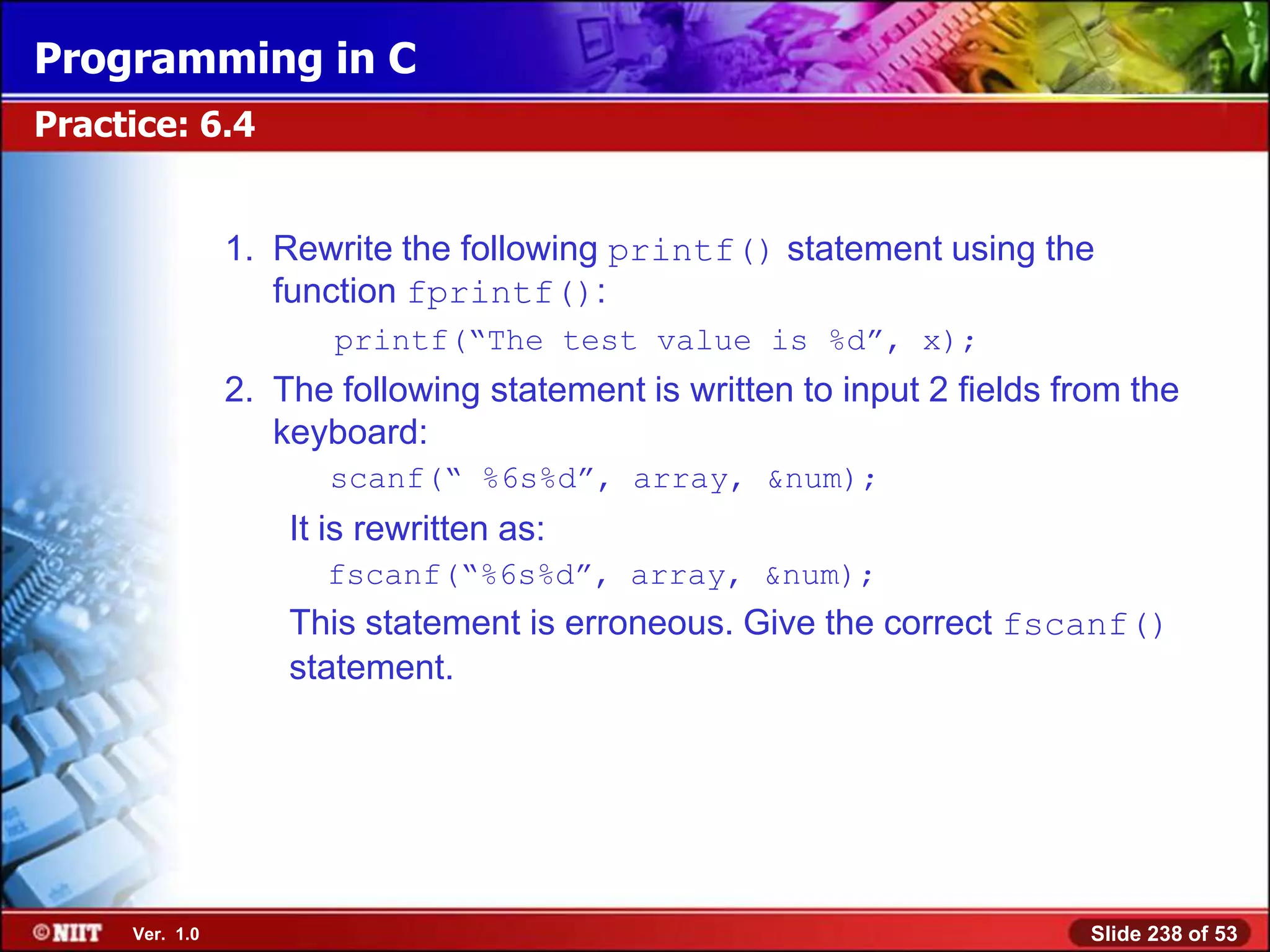 Programming in C

Practice: 6.4

1. Rewrite the following printf() statement using the function fprintf():

printf(“The test value is %d”, x);

2. The following statement is written to input 2 fields from the keyboard:

scanf(“ %6s%d”, array, &num);

It is rewritten as:

fscanf(“%6s%d”, array, &num);

This statement is erroneous. Give the correct fscanf() statement.

©NIIT Ver. 1.0

Slide 238 of 53